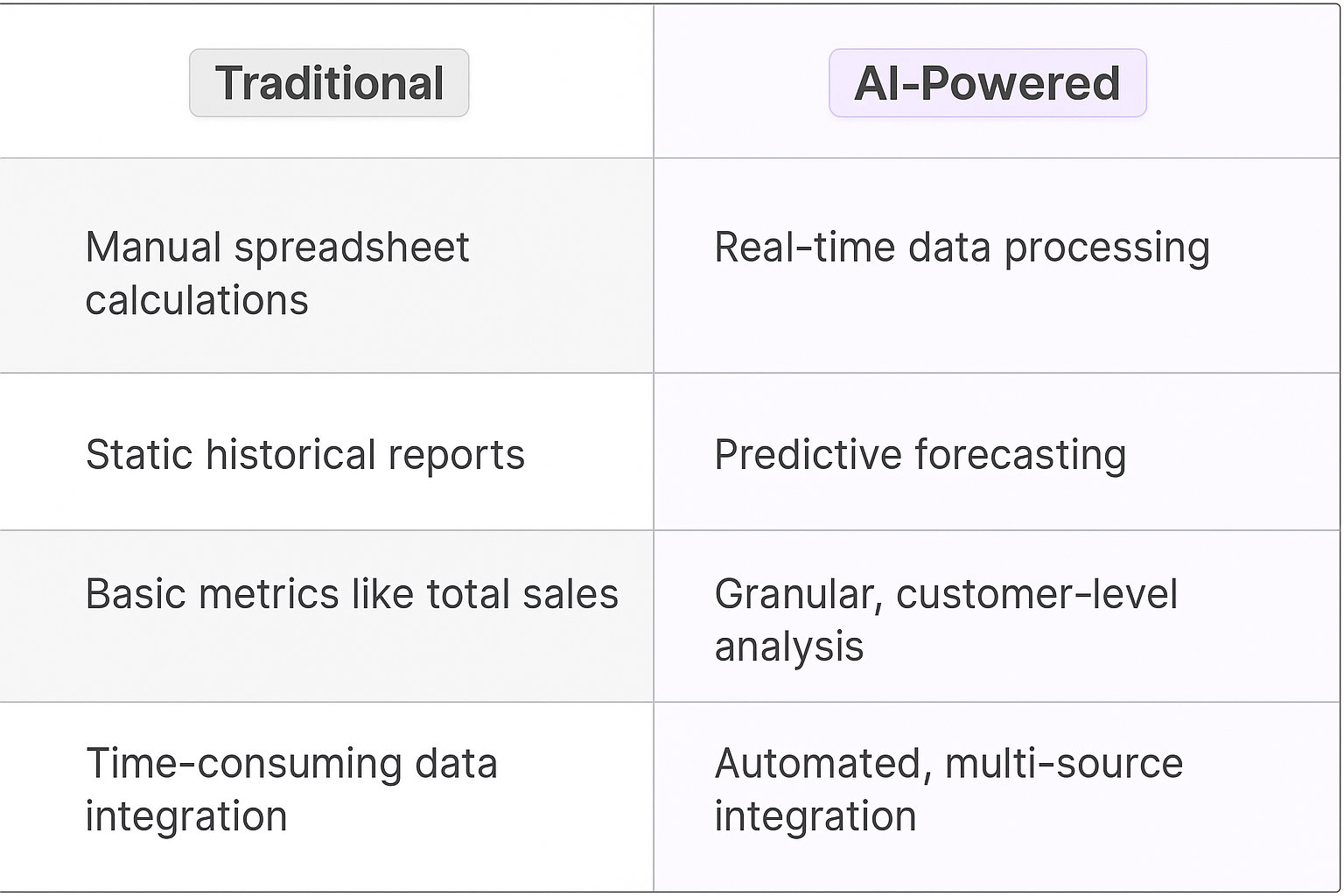 | Traditional | AI-Powered |
|---|---|
| Manual spreadsheet calculations | Real-time data processing |
| Static historical reports | Predictive forecasting |
| Basic metrics like total sales | Granular, customer-level analysis |
| Time-consuming data integration | Automated, multi-source integration |